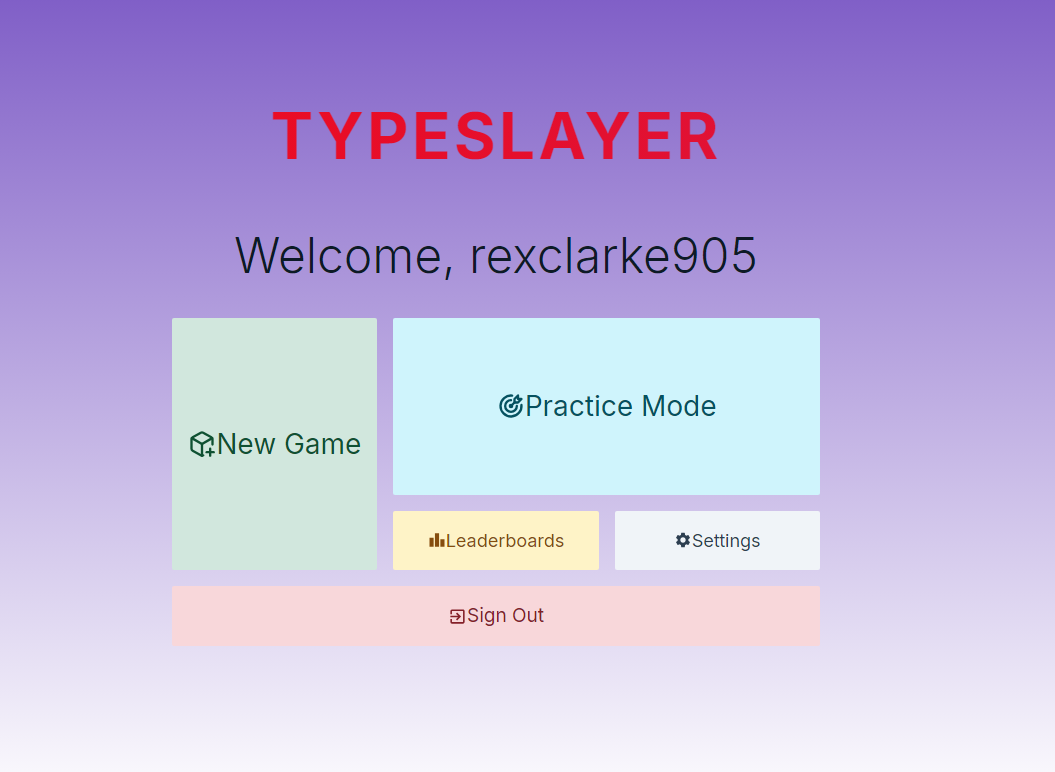 TYPESLAYER

Welcome, rexclarke905

New Game

Practice Mode

Leaderboards

Settings

Sign Out